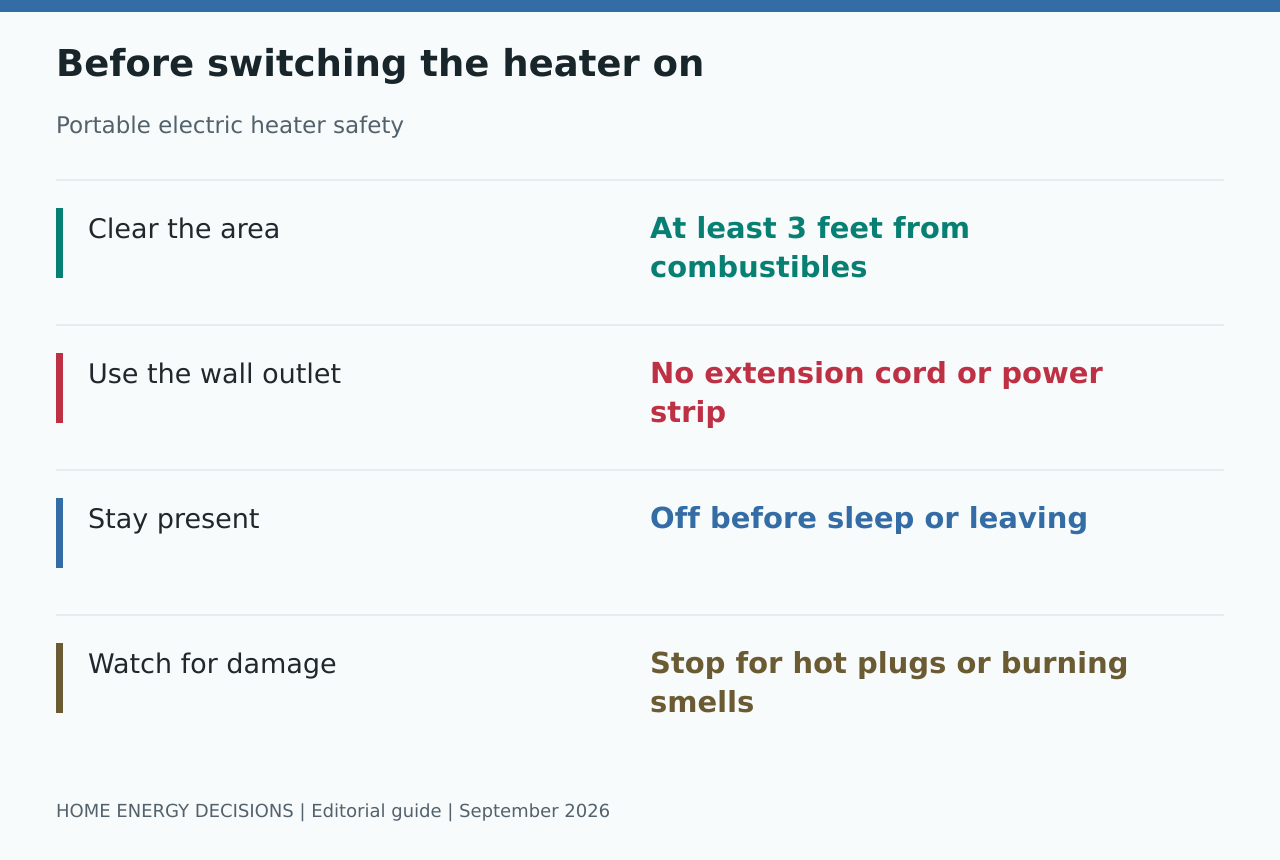 Before switching the heater on

Portable electric heater safety

Clear the area

At least 3 feet from combustibles

Use the wall outlet

No extension cord or power strip

Stay present

Off before sleep or leaving

Watch for damage

Stop for hot plugs or burning smells

HOME ENERGY DECISIONS | Editorial guide | September 2026